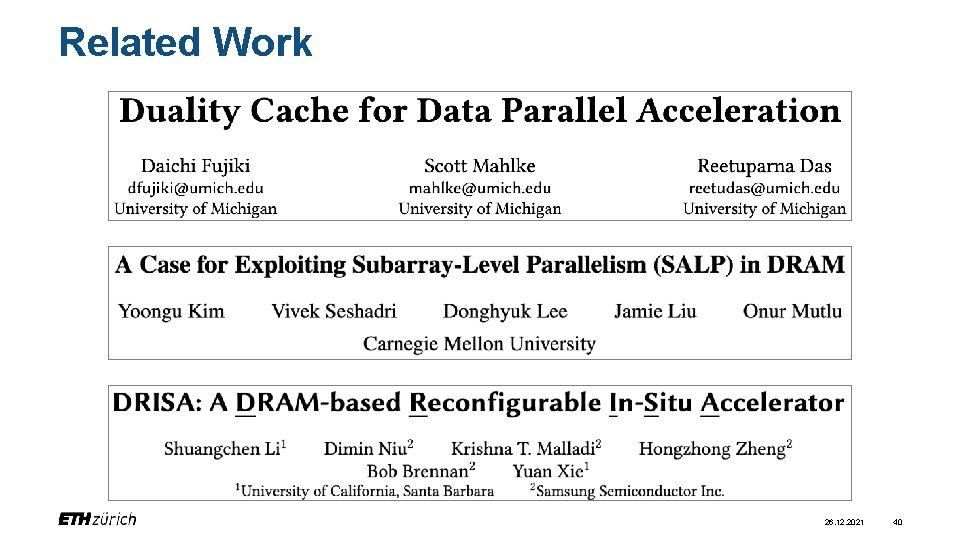 Related Work

Duality Cache for Data Parallel Acceleration

Daichi Fujiki
dfujiki@umich.edu
University of Michigan

Scott Mahlke
mahlke@umich.edu
University of Michigan

Reetuparna Das
reetudas@umich.edu
University of Michigan

A Case for Exploiting Subarray-Level Parallelism (SALP) in DRAM

Yoongu Kim Vivek Seshadri Donghyuk Lee Jamie Liu Onur Mutlu
Carnegie Mellon University

DRISA: A DRAM-based Reconfigurable In-Situ Accelerator

Shuangchen Li$^1$ Dimin Niu$^2$ Krishna T. Malladi$^2$ Hongzhong Zheng$^2$
Bob Brennan$^2$ Yuan Xie$^1$
$^1$University of California, Santa Barbara $^2$Samsung Semiconductor Inc.

ETH zürich

26.12.2021

40